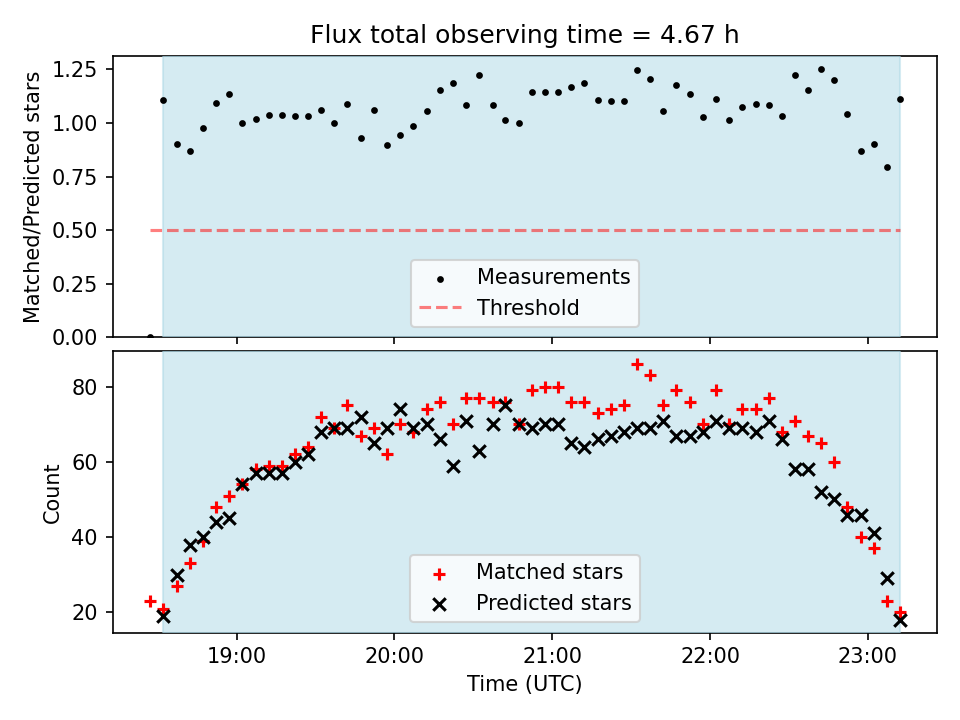 Flux total observing time = 4.67 h

Matched/Predicted stars

1.25
1.00
0.75
0.50
0.25
0.00

Measurements
Threshold

Count

80
60
40
20

Matched stars
Predicted stars

19:00
20:00
21:00
22:00
23:00

Time (UTC)